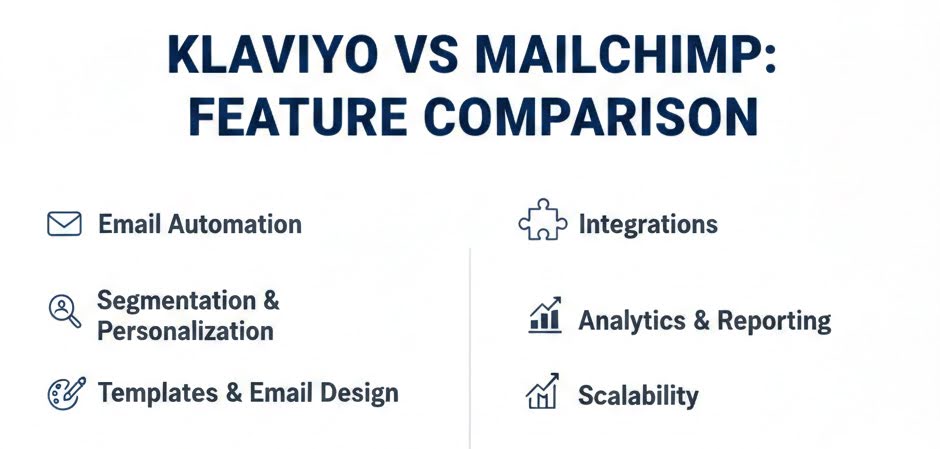 KLAVIYO VS MAILCHIMP: FEATURE COMPARISON

Email Automation

Segmentation & Personalization

Templates & Email Design

Integrations

Analytics & Reporting

Scalability